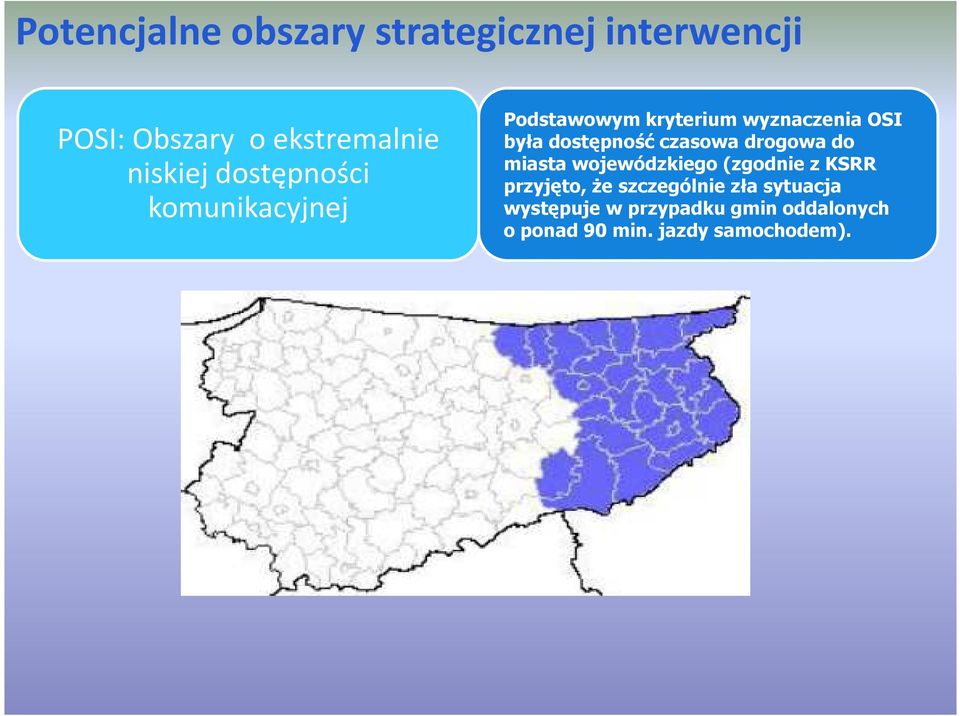 Potencjalne obszary strategicznej interwencji

POSI: Obszary o ekstremalnie niskiej dostępności komunikacyjnej

Podstawowym kryterium wyznaczenia OSI była dostępność czasowa drogowa do miasta wojewódzkiego (zgodnie z KSRR przyjęto, że szczególnie zła sytuacja występuje w przypadku gmin oddalonych o ponad 90 min. jazdy samochodem).